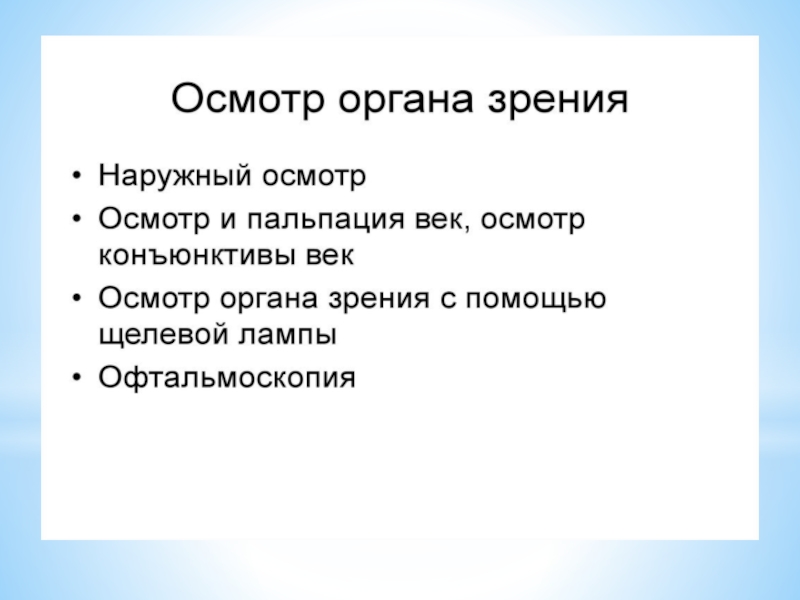 Осмотр органа зрения

• Наружный осмотр
• Осмотр и пальпация век, осмотр конъюнктивы век
• Осмотр органа зрения с помощью щелевой лампы
• Офтальмоскопия